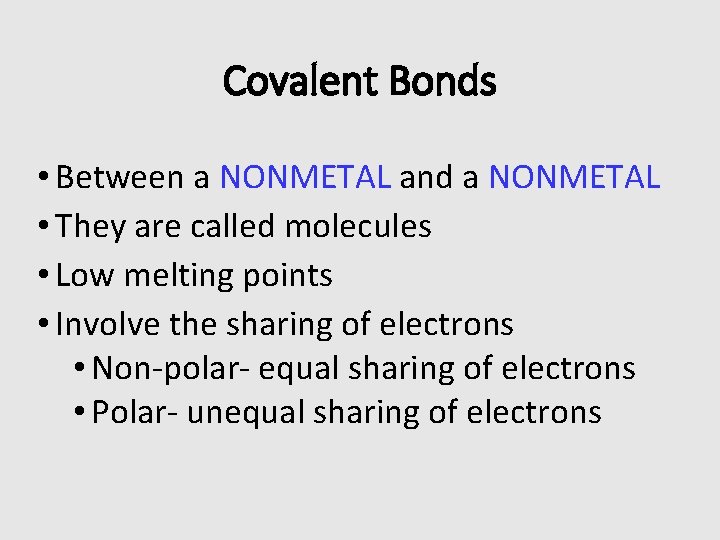 Covalent Bonds

• Between a NONMETAL and a NONMETAL
• They are called molecules
• Low melting points
• Involve the sharing of electrons
  • Non-polar- equal sharing of electrons
  • Polar- unequal sharing of electrons